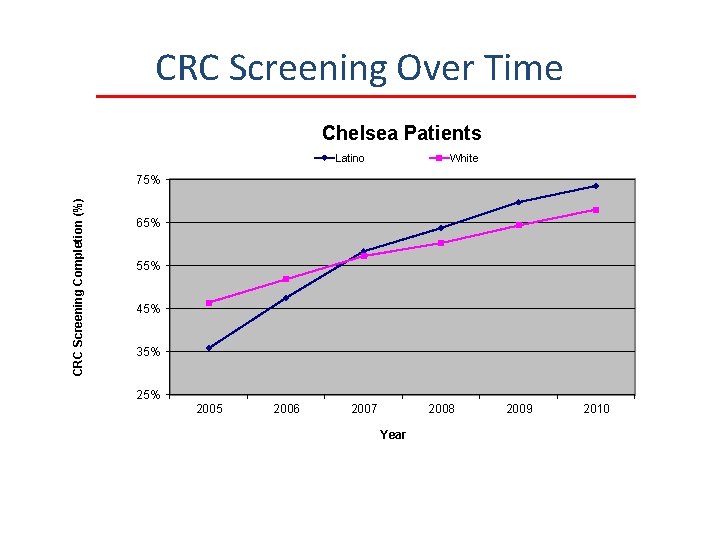 CRC Screening Over Time

Chelsea Patients

Latino
White

CRC Screening Completion (%)

75%
65%
55%
45%
35%
25%

2005
2006
2007
2008
2009
2010

Year